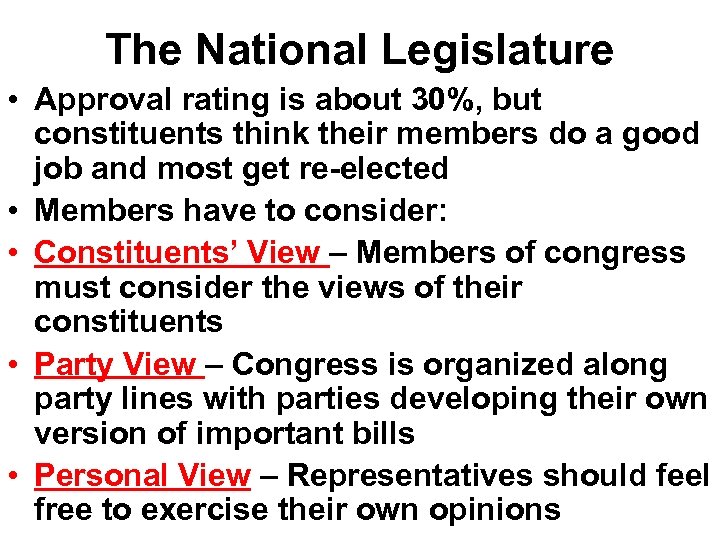 The National Legislature

• Approval rating is about 30%, but constituents think their members do a good job and most get re-elected
• Members have to consider:
• Constituents' View – Members of congress must consider the views of their constituents
• Party View – Congress is organized along party lines with parties developing their own version of important bills
• Personal View – Representatives should feel free to exercise their own opinions